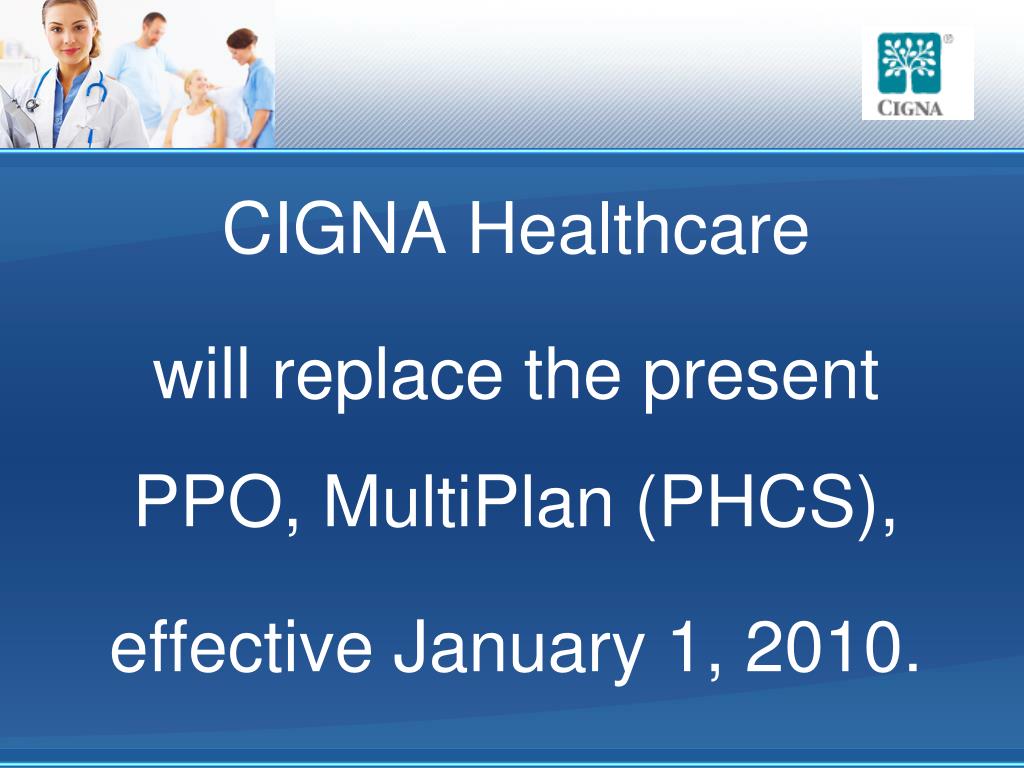 CIGNA

CIGNA Healthcare

will replace the present

PPO, MultiPlan (PHCS),

effective January 1, 2010.